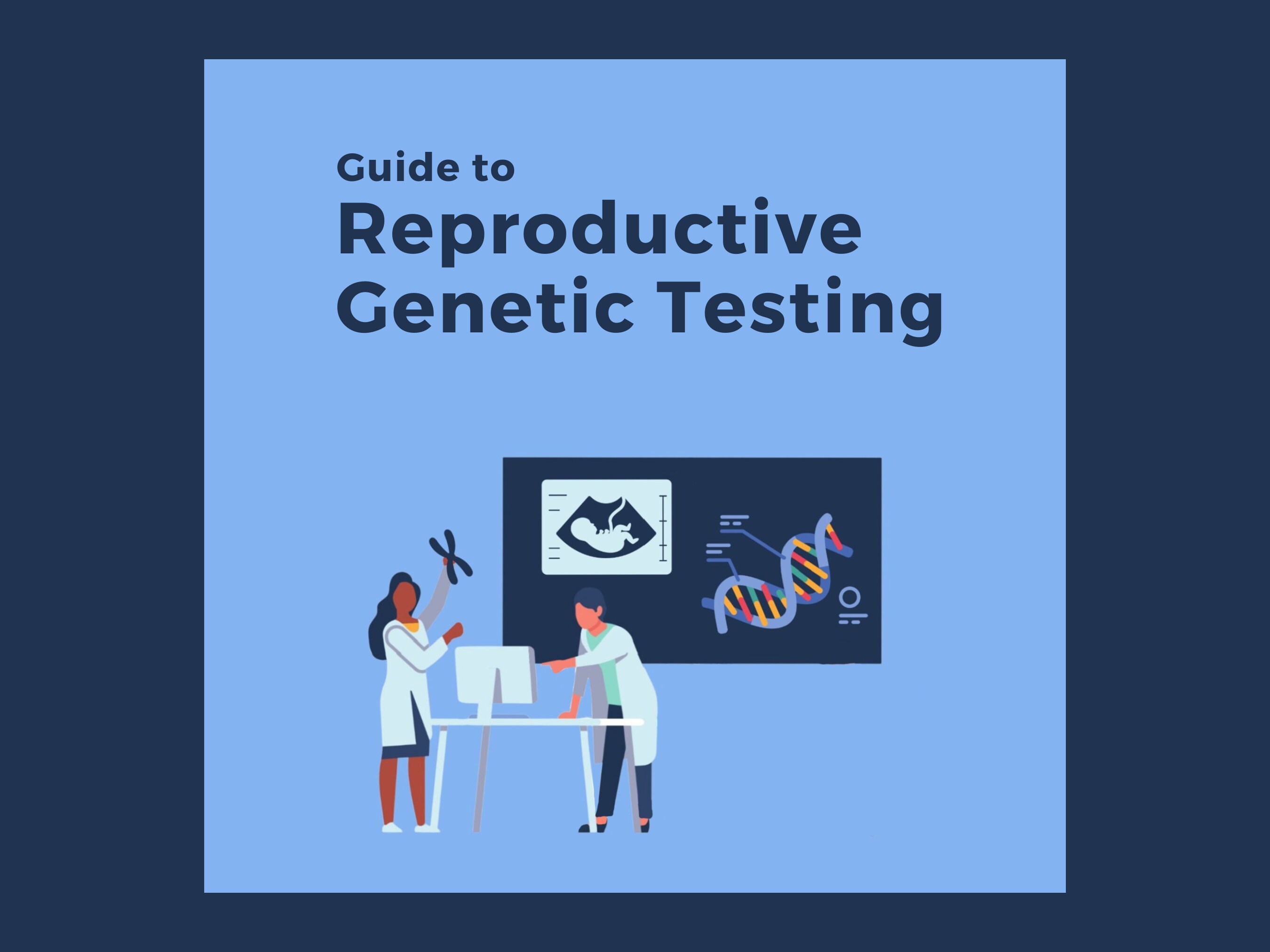 Guide to
Reproductive
Genetic Testing